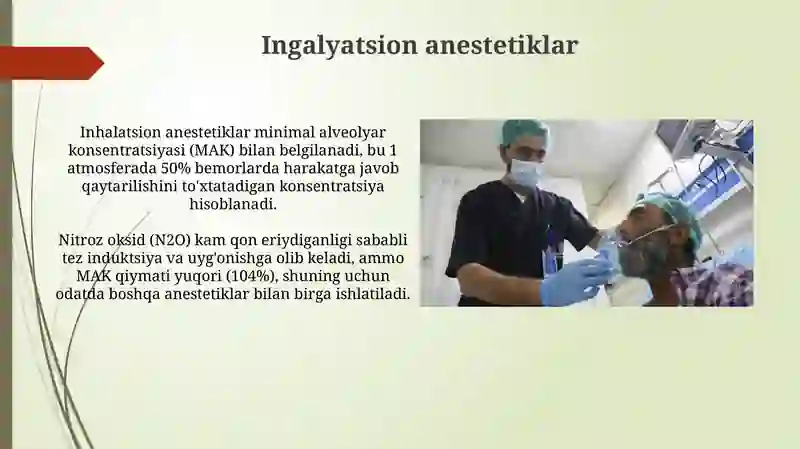 Ingalyatsion anestetiklar

Inhalatsion anestetiklar minimal alveolyar konsentratsiyasi (MAK) bilan belgilanadi, bu 1 atmosferada 50% bemorlarda harakatga javob qaytarilishini to'xtatadigan konsentratsiya hisoblanadi.

Nitroz oksid (N2O) kam qon eriydiganligi sababli tez induktsiya va uyg'onishga olib keladi, ammo MAK qiymati yuqori (104%), shuning uchun odatda boshqa anestetiklar bilan birga ishlatiladi.